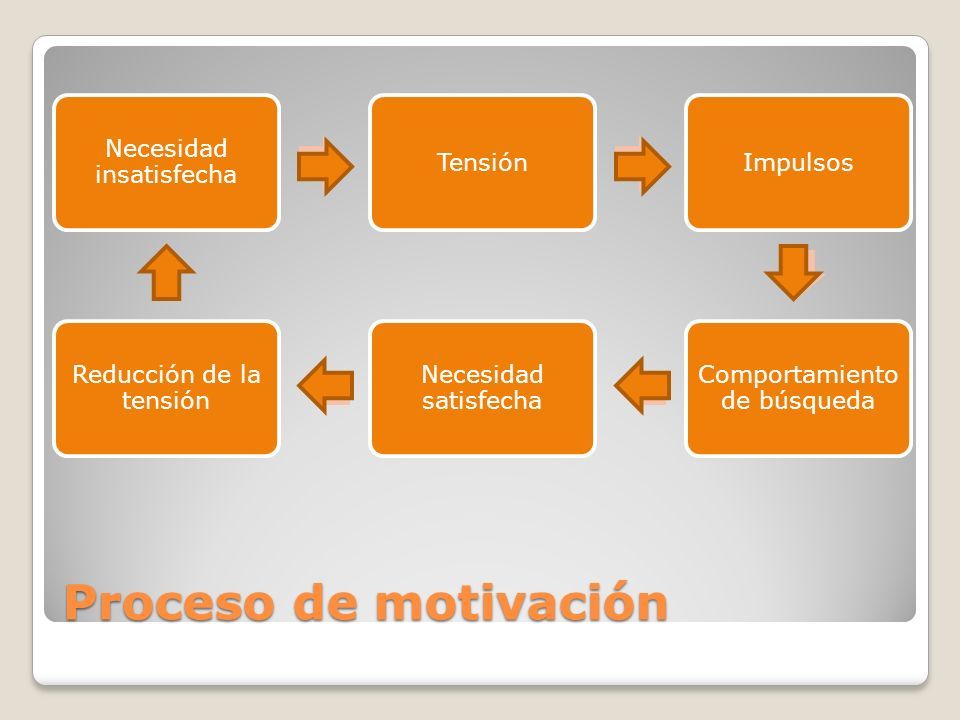 Necesidad insatisfecha

Tensión

Impulsos

Comportamiento de búsqueda

Necesidad satisfecha

Reducción de la tensión

Proceso de motivación